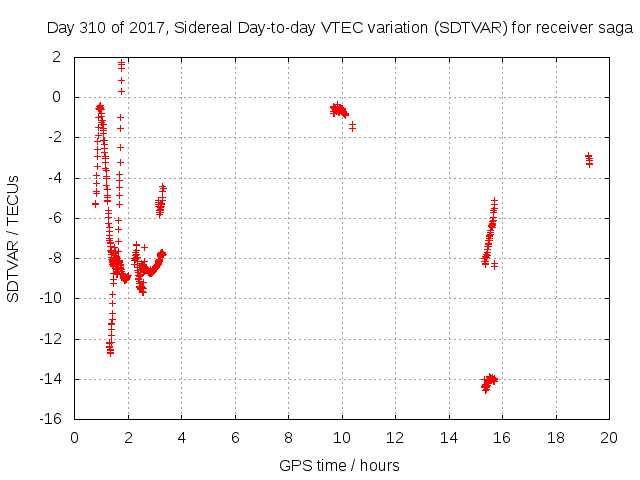 Day 310 of 2017, Sidereal Day-to-day VTEC variation (SDTVAR) for receiver saga

SDTVAR / TECUs

2
0
-2
-4
-6
-8
-10
-12
-14
-16

0 2 4 6 8 10 12 14 16 18 20

GPS time / hours